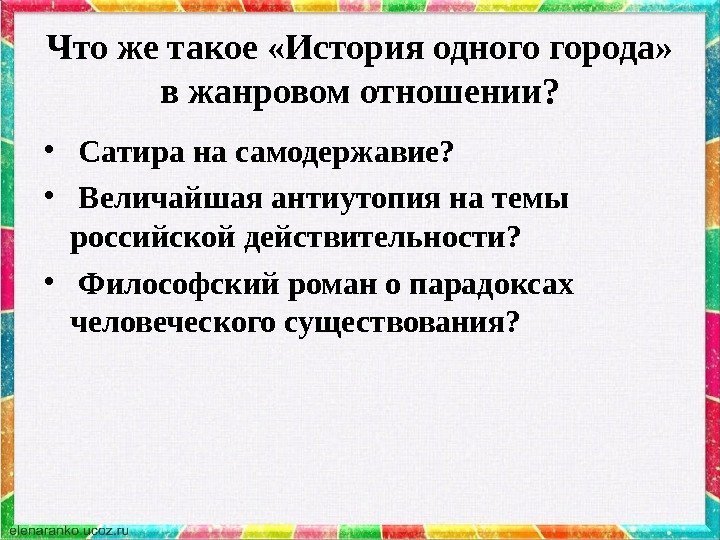 Что же такое «История одного города» в жанровом отношении?

• Сатира на самодержавие?

• Величайшая антиутопия на темы российской действительности?

• Философский роман о парадоксах человеческого существования?

elenaranko.ucoz.ru